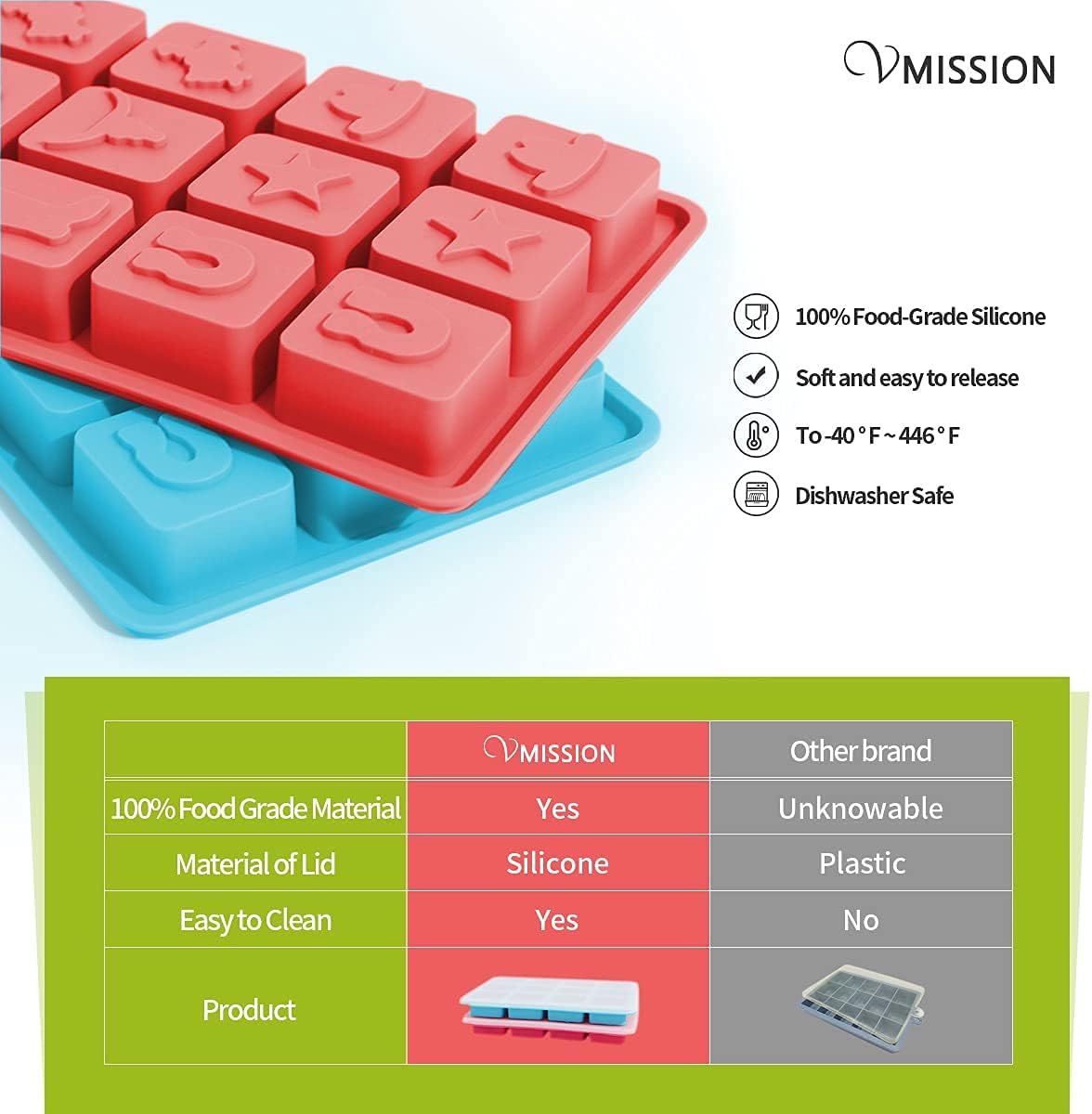 VMISSION

100% Food-Grade Silicone

Soft and easy to release

To -40 ° F ~ 446 ° F

Dishwasher Safe

| | VMISSION | Other brand |
|---|---|---|
| 100% Food Grade Material | Yes | Unknowable |
| Material of Lid | Silicone | Plastic |
| Easy to Clean | Yes | No |
| Product | | |